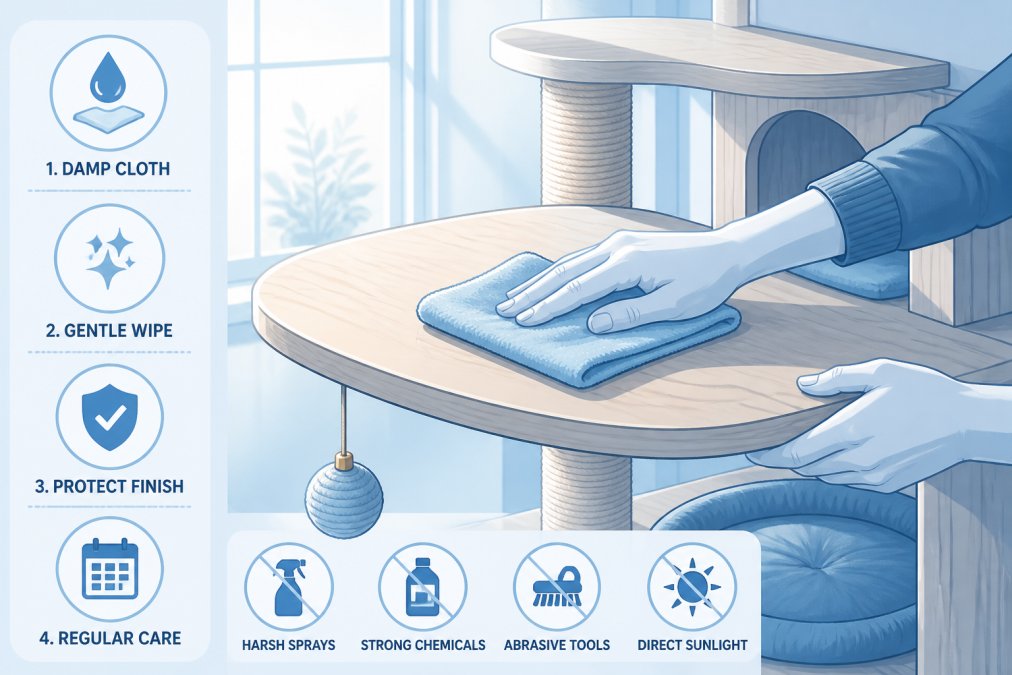 1. DAMP CLOTH

2. GENTLE WIPE

3. PROTECT FINISH

4. REGULAR CARE

HARSH SPRAYS

STRONG CHEMICALS

ABRASIVE TOOLS

DIRECT SUNLIGHT